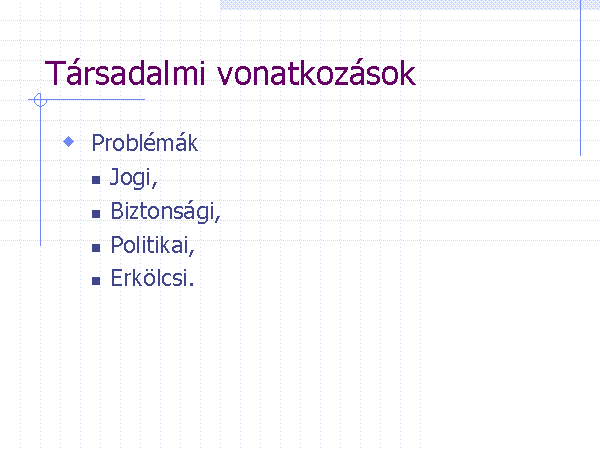 Társadalmi vonatkozások

Problémák

Jogi,

Biztonsági,

Politikai,

Erkölcsi.